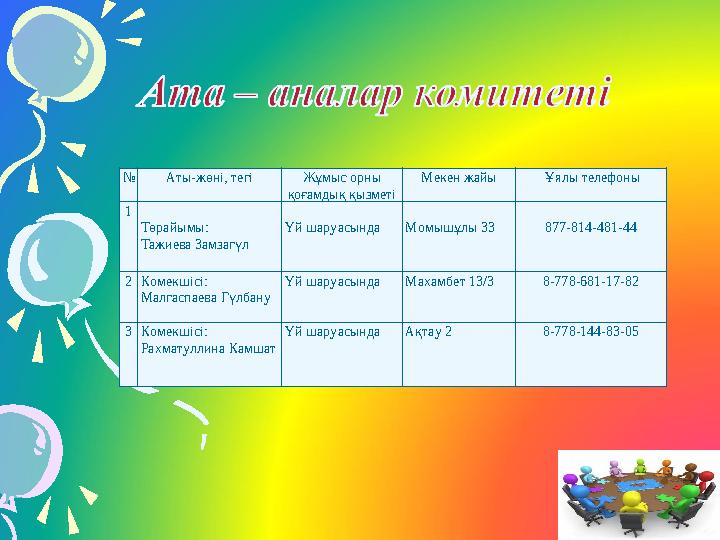 Ата – аналар комитеті

| № | Аты-жөні, тегі | Жұмыс орны қоғамдық қызметі | Мекен жайы | Ұялы телефоны |
|---|---|---|---|---|
| 1 | Төрайымы: Тажиева Замзагүл | Үй шаруасында | Момышұлы 33 | 877-814-481-44 |
| 2 | Көмекшісі: Малгаспаева Гүлбану | Үй шаруасында | Махамбет 13/3 | 8-778-681-17-82 |
| 3 | Көмекшісі: Рахматуллина Камшат | Үй шаруасында | Ақтау 2 | 8-778-144-83-05 |